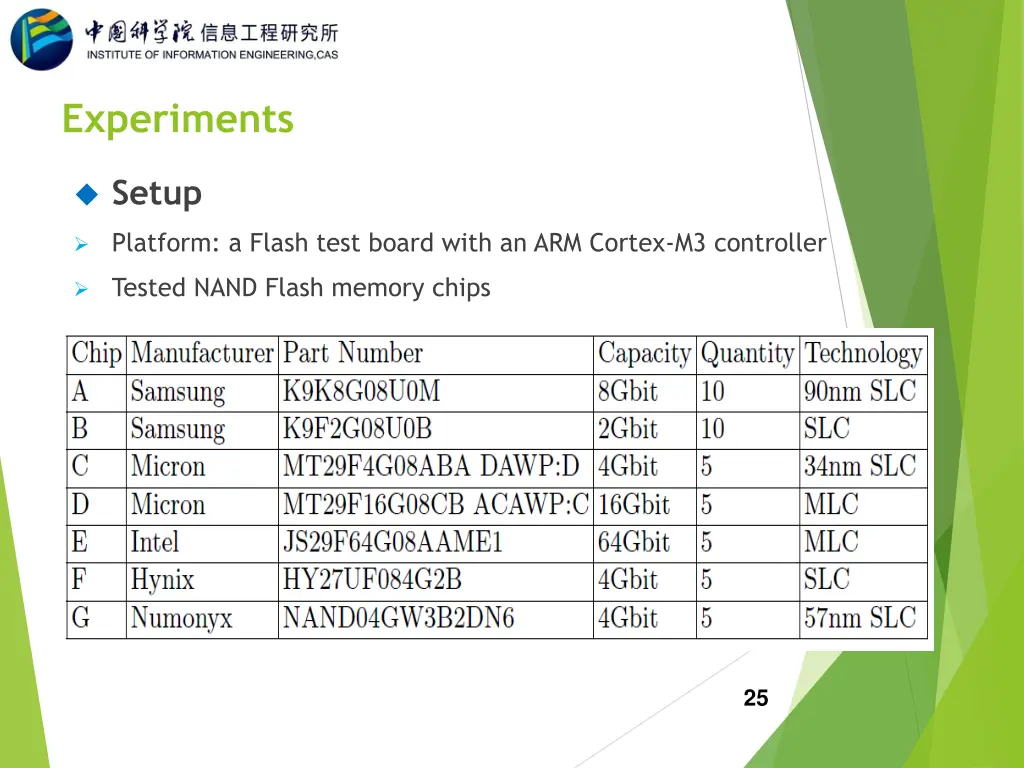 中国科学院信息工程研究所
INSTITUTE OF INFORMATION ENGINEERING,CAS

Experiments

Setup

Platform: a Flash test board with an ARM Cortex-M3 controller

Tested NAND Flash memory chips

| Chip | Manufacturer | Part Number | Capacity | Quantity | Technology |
|---|---|---|---|---|---|
| A | Samsung | K9K8G08U0M | 8Gbit | 10 | 90nm SLC |
| B | Samsung | K9F2G08U0B | 2Gbit | 10 | SLC |
| C | Micron | MT29F4G08ABA DAWP:D | 4Gbit | 5 | 34nm SLC |
| D | Micron | MT29F16G08CB ACAWP:C | 16Gbit | 5 | MLC |
| E | Intel | JS29F64G08AAME1 | 64Gbit | 5 | MLC |
| F | Hynix | HY27UF084G2B | 4Gbit | 5 | SLC |
| G | Numonyx | NAND04GW3B2DN6 | 4Gbit | 5 | 57nm SLC |

25